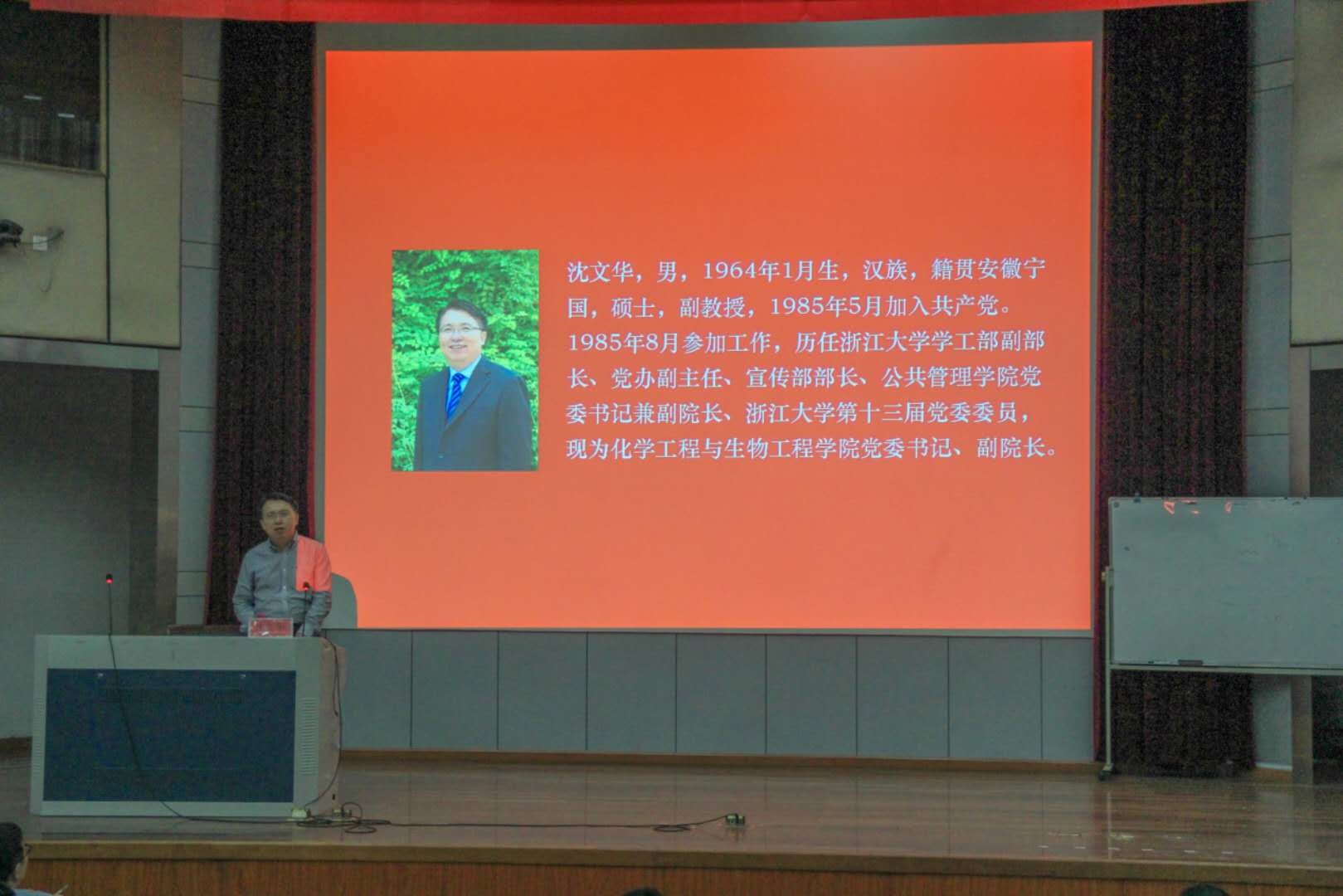 沈文华，男，1964年1月生，汉族，籍贯安徽宁国，硕士，副教授，1985年5月加入共产党。1985年8月参加工作，历任浙江大学学工部副部长、党办副主任、宣传部部长、公共管理学院党委书记兼副院长、浙江大学第十三届党委委员，现为化学工程与生物工程学院党委书记、副院长。